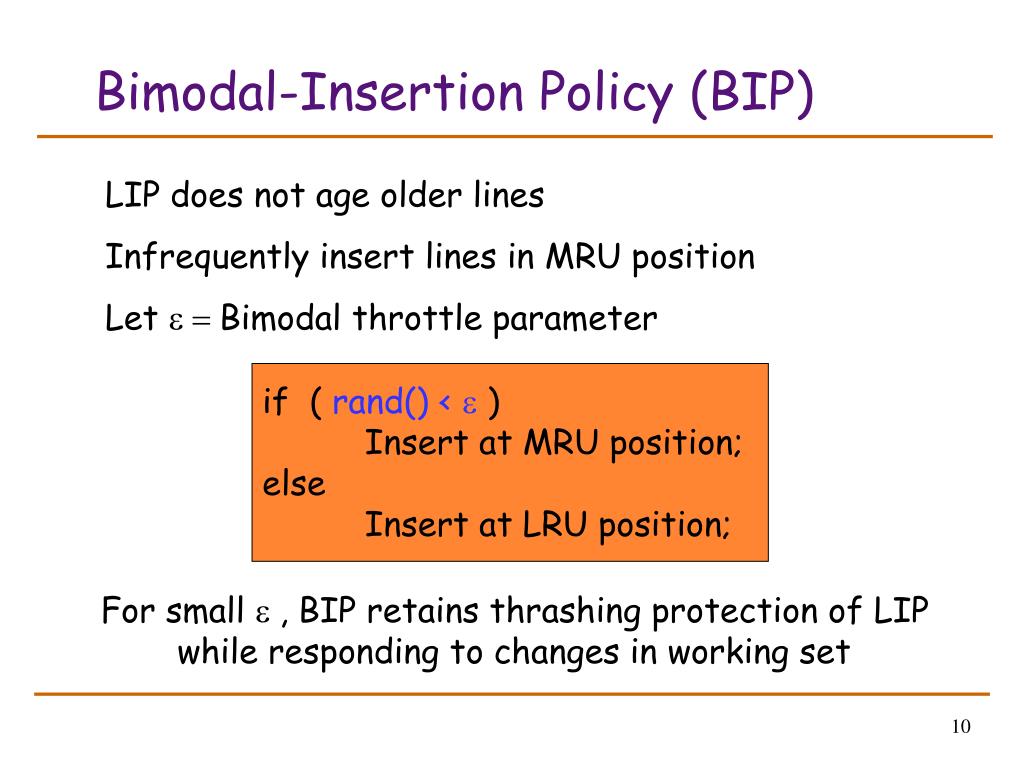 Bimodal-Insertion Policy (BIP)

LIP does not age older lines

Infrequently insert lines in MRU position

Let $\varepsilon =$ Bimodal throttle parameter

if ( rand() < $\varepsilon$ )
Insert at MRU position;
else
Insert at LRU position;

For small $\varepsilon$ , BIP retains thrashing protection of LIP while responding to changes in working set

10